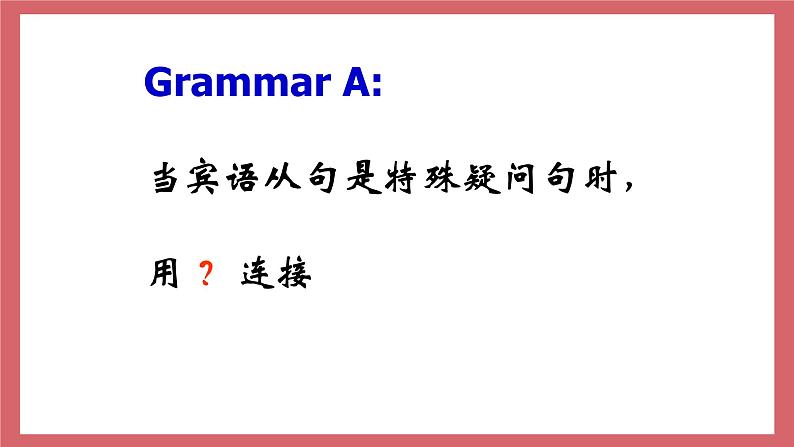 Grammar A:

当宾语从句是特殊疑问句时，

用 ？ 连接